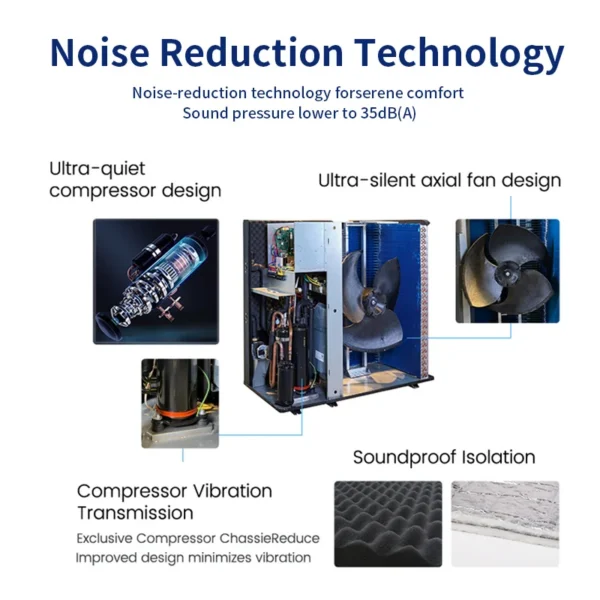 Noise Reduction Technology

Noise-reduction technology forserene comfort
Sound pressure lower to 35dB(A)

Ultra-quiet compressor design

Ultra-silent axial fan design

Soundproof Isolation

Compressor Vibration Transmission

Exclusive Compressor ChassieReduce
Improved design minimizes vibration